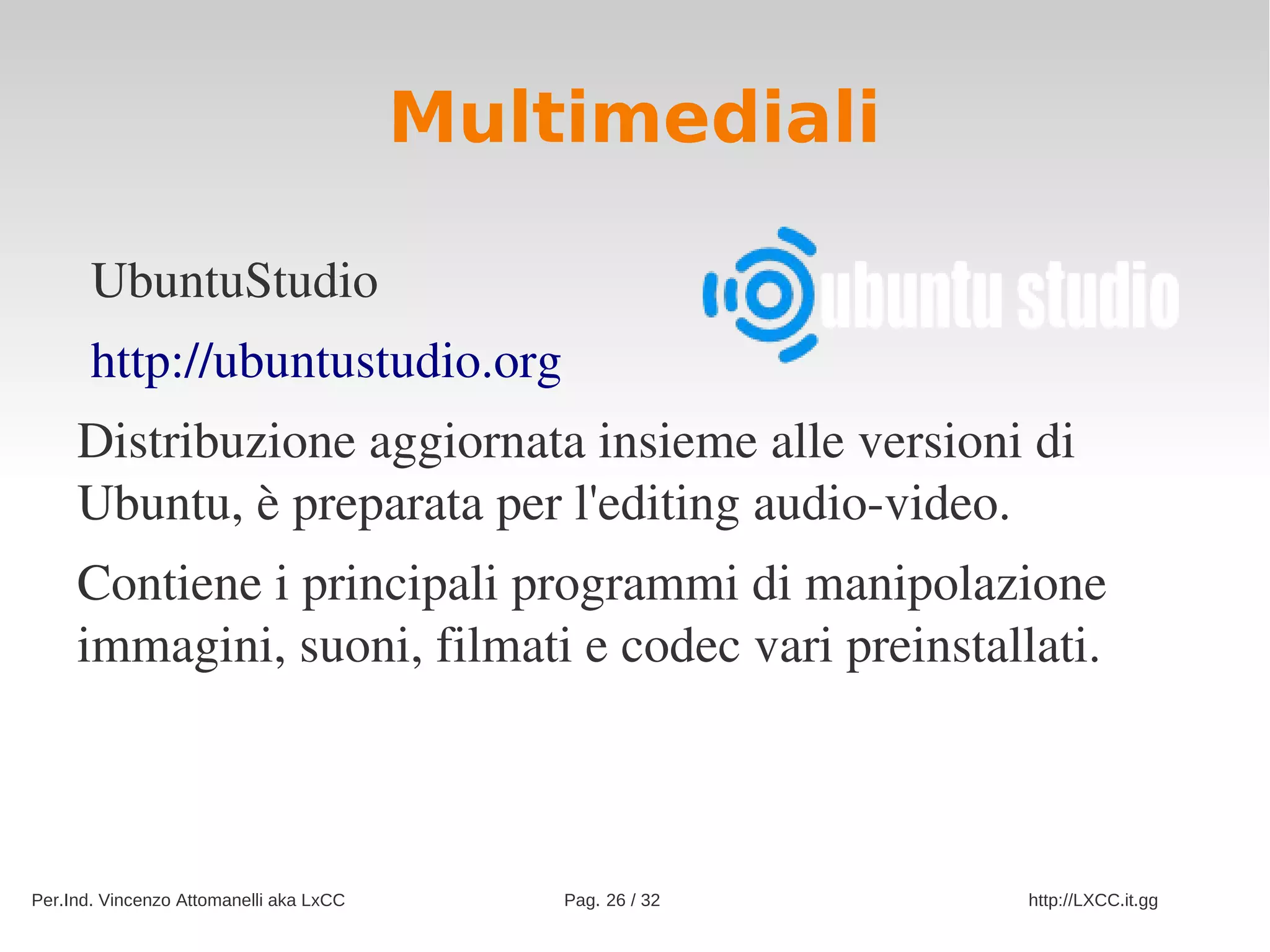 Multimediali

UbuntuStudio

ubuntu studio

http://ubuntustudio.org

Distribuzione aggiornata insieme alle versioni di Ubuntu, è preparata per l'editing audio-video.

Contiene i principali programmi di manipolazione immagini, suoni, filmati e codec vari preinstallati.

Per.Ind. Vincenzo Attomanelli aka LxCC

Pag. 26 / 32

http://LXCC.it.gg